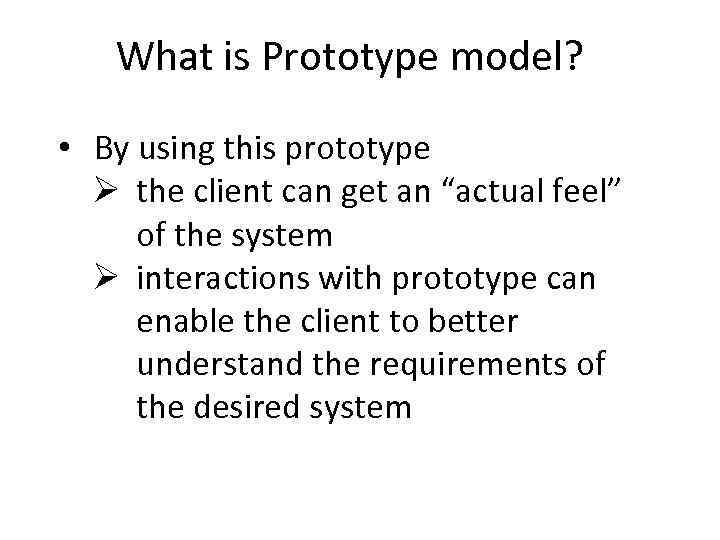 What is Prototype model?

• By using this prototype
  ➢ the client can get an “actual feel” of the system
  ➢ interactions with prototype can enable the client to better understand the requirements of the desired system